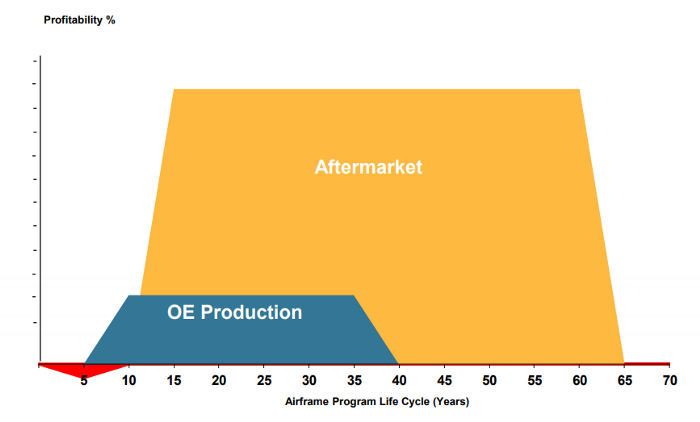 Profitability %

Aftermarket

OE Production

5 10 15 20 25 30 35 40 45 50 55 60 65 70

Airframe Program Life Cycle (Years)